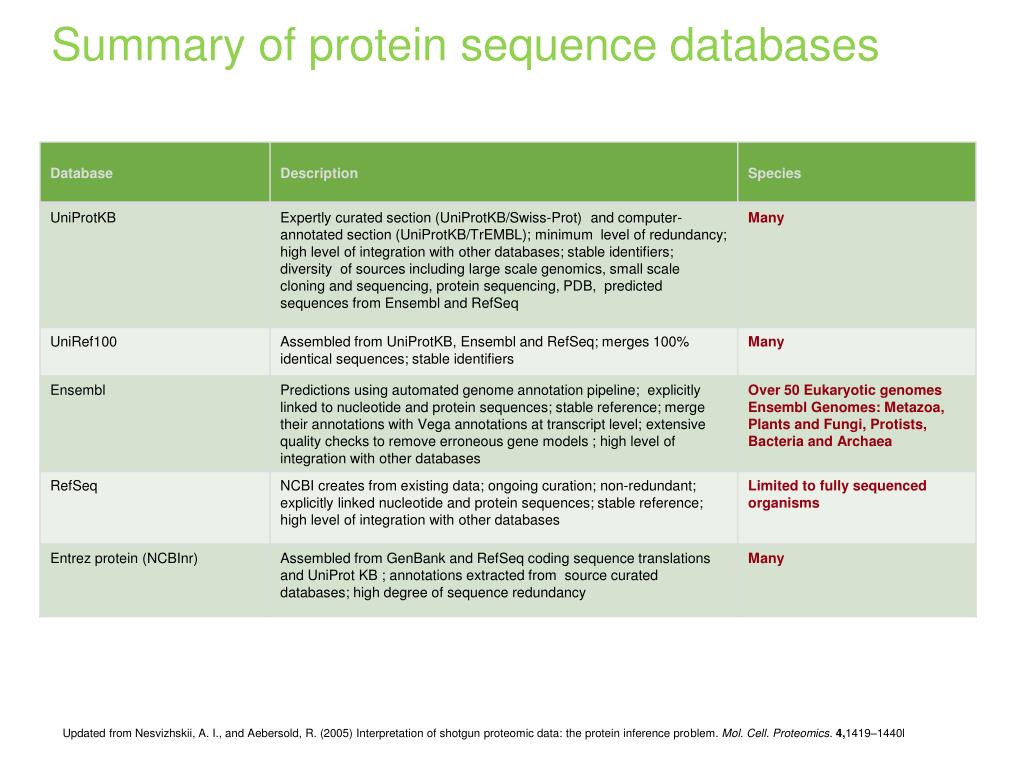 Summary of protein sequence databases

| Database | Description | Species |
|---|---|---|
| UniProtKB | Expertly curated section (UniProtKB/Swiss-Prot) and computer-annotated section (UniProtKB/TrEMBL); minimum level of redundancy; high level of integration with other databases; stable identifiers; diversity of sources including large scale genomics, small scale cloning and sequencing, protein sequencing, PDB, predicted sequences from Ensembl and RefSeq | Many |
| UniRef100 | Assembled from UniProtKB, Ensembl and RefSeq; merges 100% identical sequences; stable identifiers | Many |
| Ensembl | Predictions using automated genome annotation pipeline; explicitly linked to nucleotide and protein sequences; stable reference; merge their annotations with Vega annotations at transcript level; extensive quality checks to remove erroneous gene models ; high level of integration with other databases | Over 50 Eukaryotic genomes Ensembl Genomes: Metazoa, Plants and Fungi, Protists, Bacteria and Archaea |
| RefSeq | NCBI creates from existing data; ongoing curation; non-redundant; explicitly linked nucleotide and protein sequences; stable reference; high level of integration with other databases | Limited to fully sequenced organisms |
| Entrez protein (NCBInr) | Assembled from GenBank and RefSeq coding sequence translations and UniProt KB ; annotations extracted from source curated databases; high degree of sequence redundancy | Many |

Updated from Nesvizhskii, A. I., and Aebersold, R. (2005) Interpretation of shotgun proteomic data: the protein inference problem. Mol. Cell. Proteomics. 4,1419–1440l